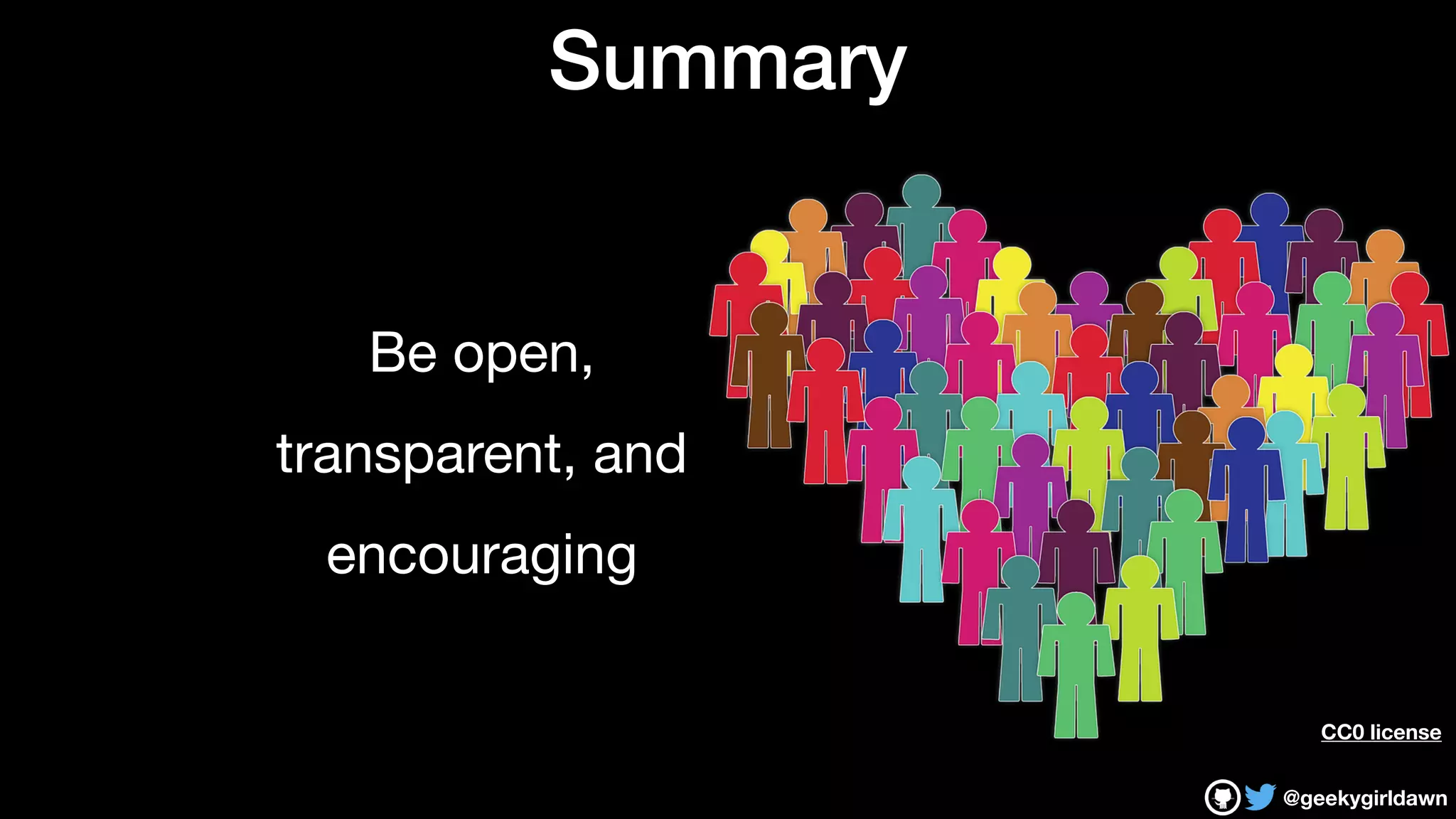 Summary

Be open, transparent, and encouraging

CC0 license

@geekygirldawn